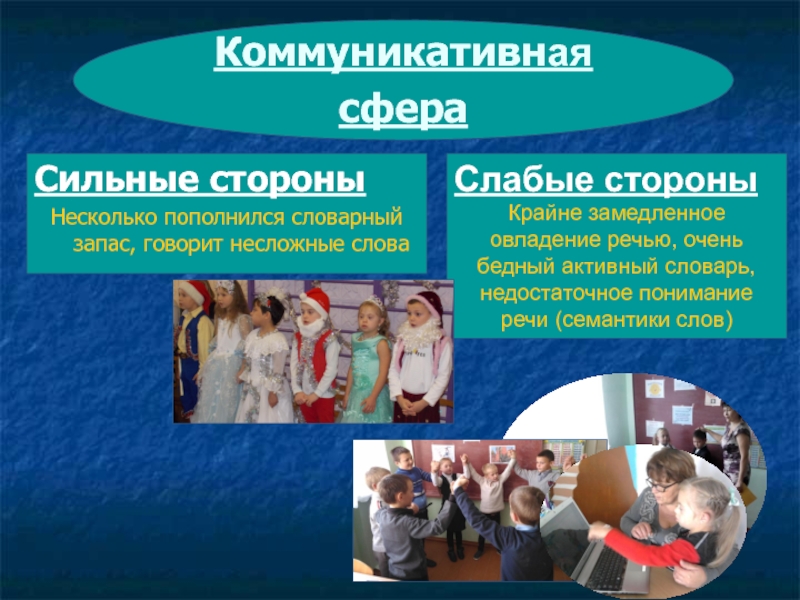 Коммуникативная сфера

Сильные стороны

Несколько пополнился словарный запас, говорит несложные слова

Слабые стороны

Крайне замедленное овладение речью, очень бедный активный словарь, недостаточное понимание речи (семантики слов)